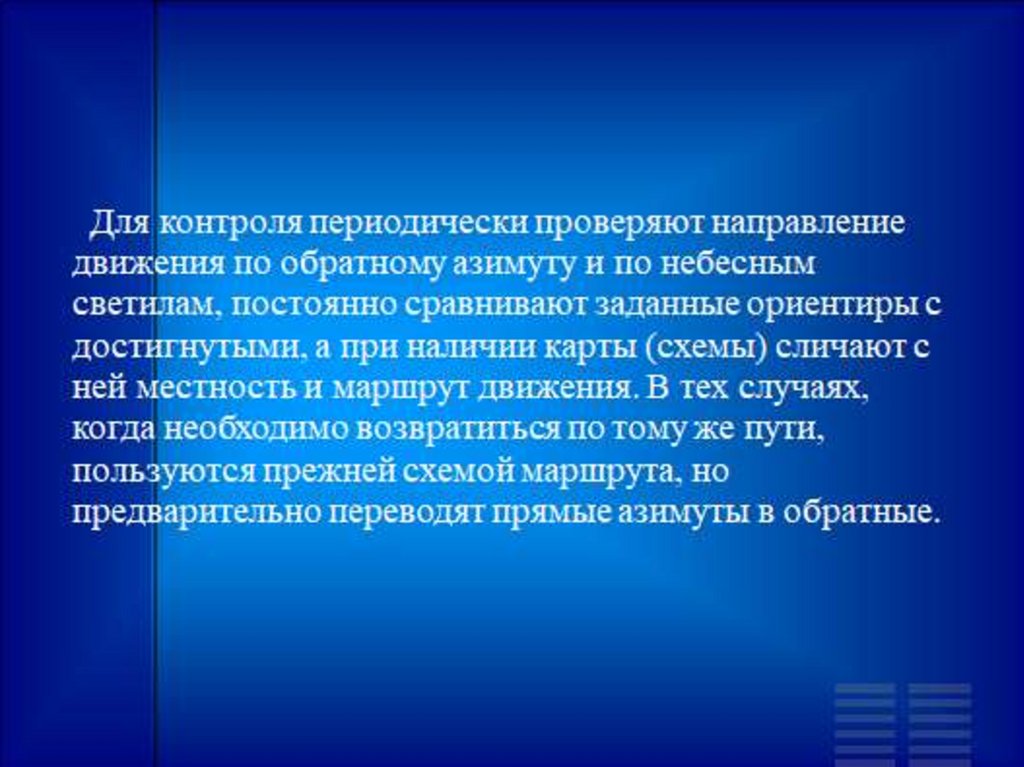 Для контроля периодически проверяют направление движения по обратному азимуту и по небесным светилам, постоянно сравнивают заданные ориентиры с достигнутыми, а при наличии карты (схемы) сличают с ней местность и маршрут движения. В тех случаях, когда необходимо возвратиться по тому же пути, пользуются прежней схемой маршрута, но предварительно переводят прямые азимуты в обратные.